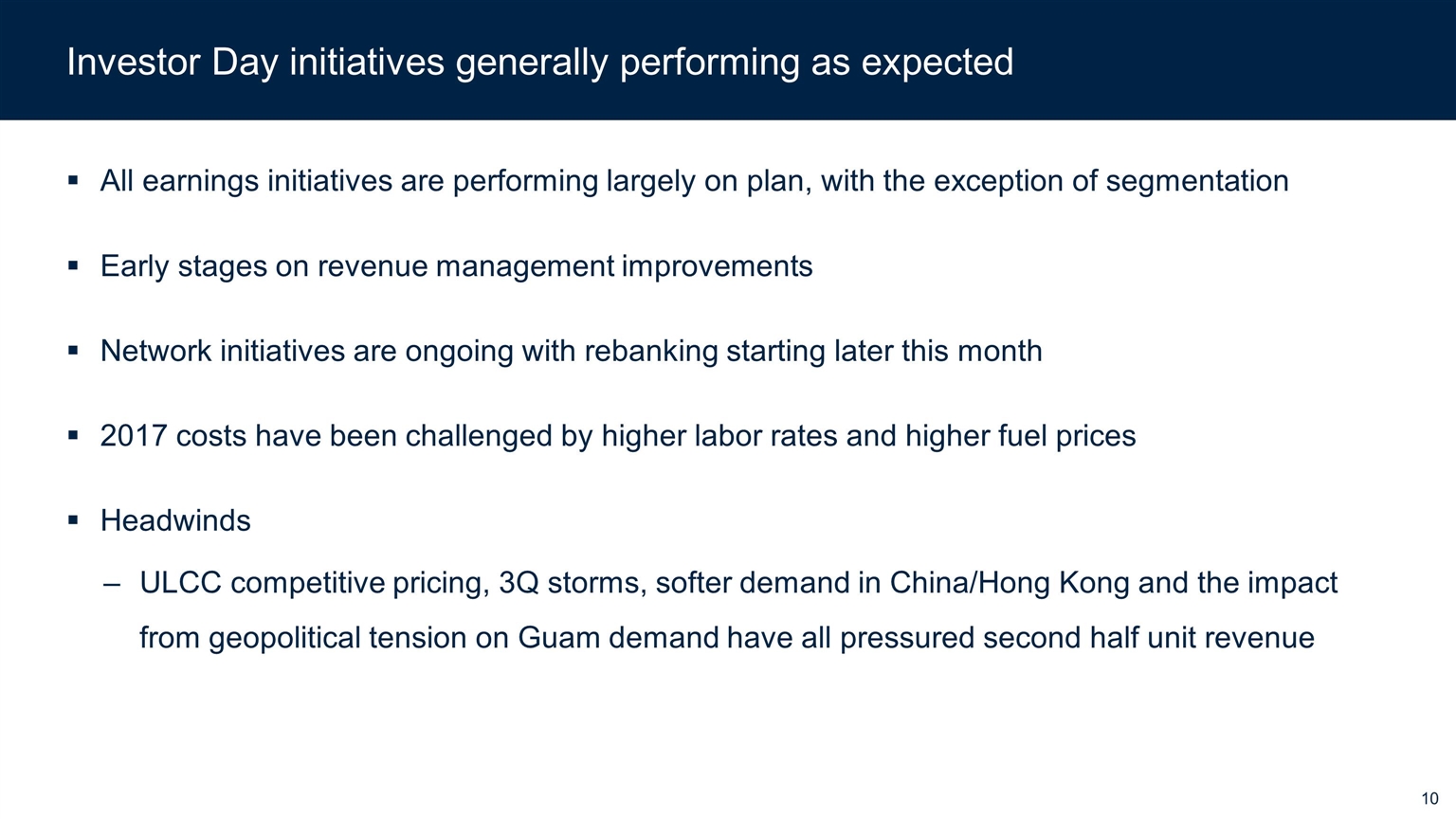 Investor Day initiatives generally performing as expected

▪ All earnings initiatives are performing largely on plan, with the exception of segmentation

▪ Early stages on revenue management improvements

▪ Network initiatives are ongoing with rebanking starting later this month

▪ 2017 costs have been challenged by higher labor rates and higher fuel prices

▪ Headwinds

– ULCC competitive pricing, 3Q storms, softer demand in China/Hong Kong and the impact from geopolitical tension on Guam demand have all pressured second half unit revenue

10